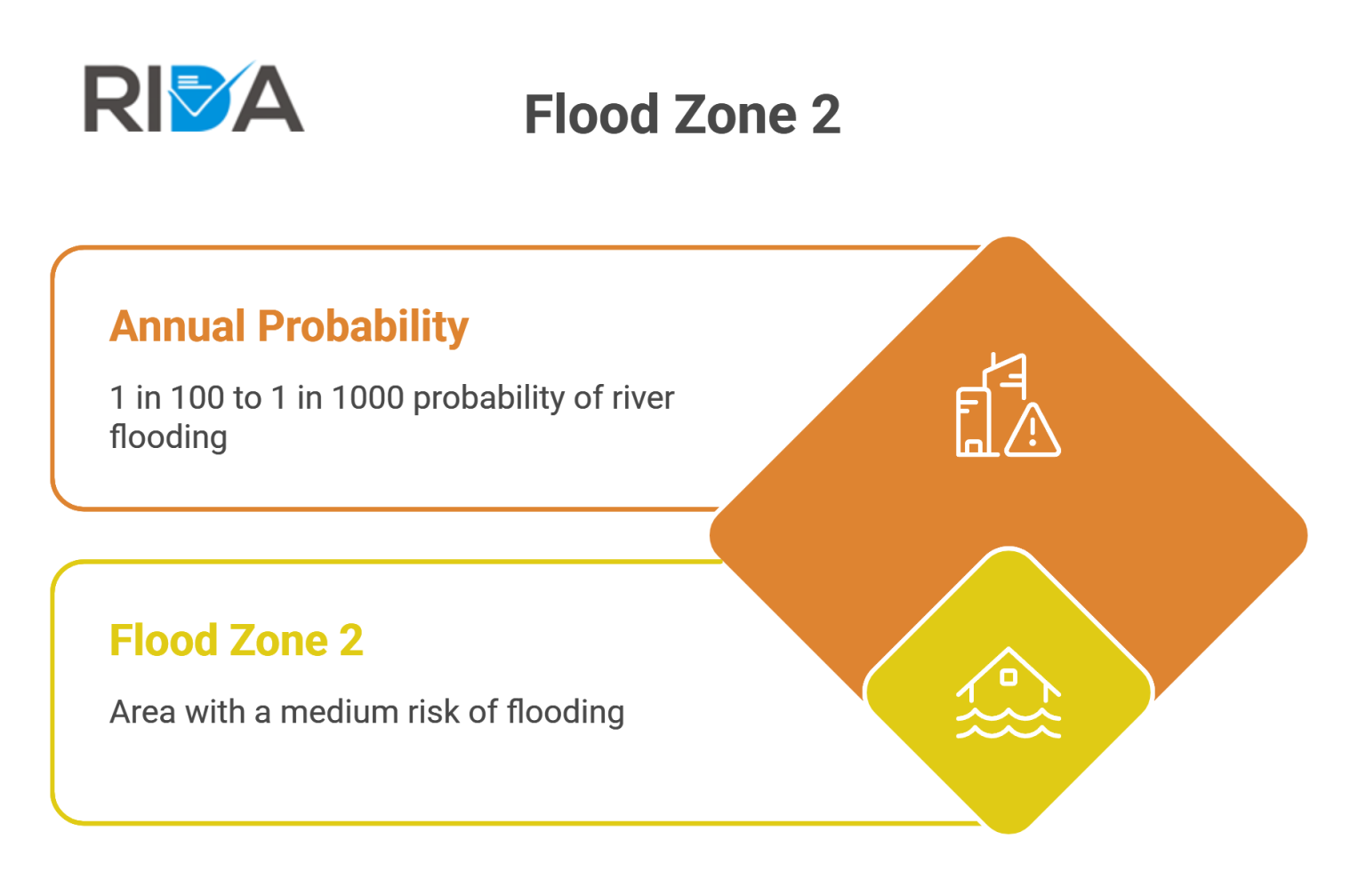 RIDA

Flood Zone 2

Annual Probability

1 in 100 to 1 in 1000 probability of river flooding

Flood Zone 2

Area with a medium risk of flooding